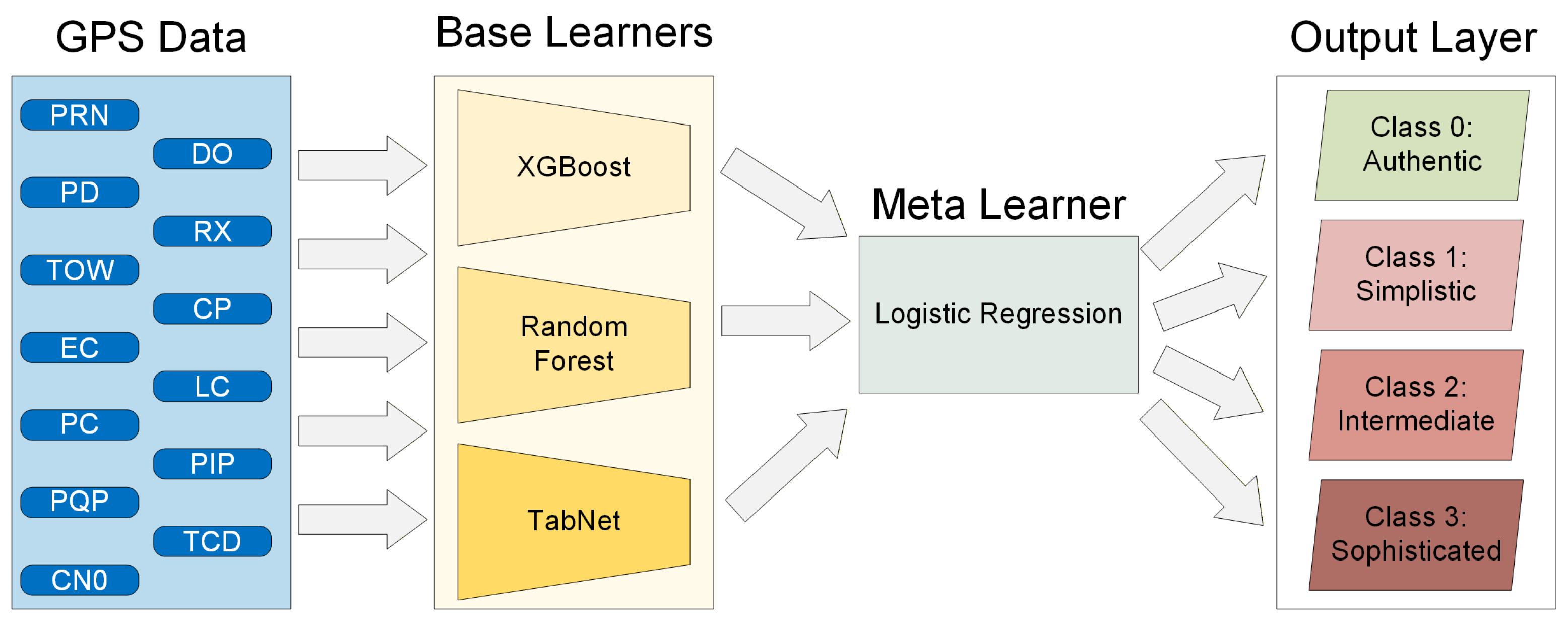 GPS Data

PRN
DO
PD
RX
TOW
CP
EC
LC
PC
PIP
PQP
TCD
CN0

Base Learners

XGBoost

Random Forest

TabNet

Meta Learner

Logistic Regression

Output Layer

Class 0: Authentic

Class 1: Simplistic

Class 2: Intermediate

Class 3: Sophisticated